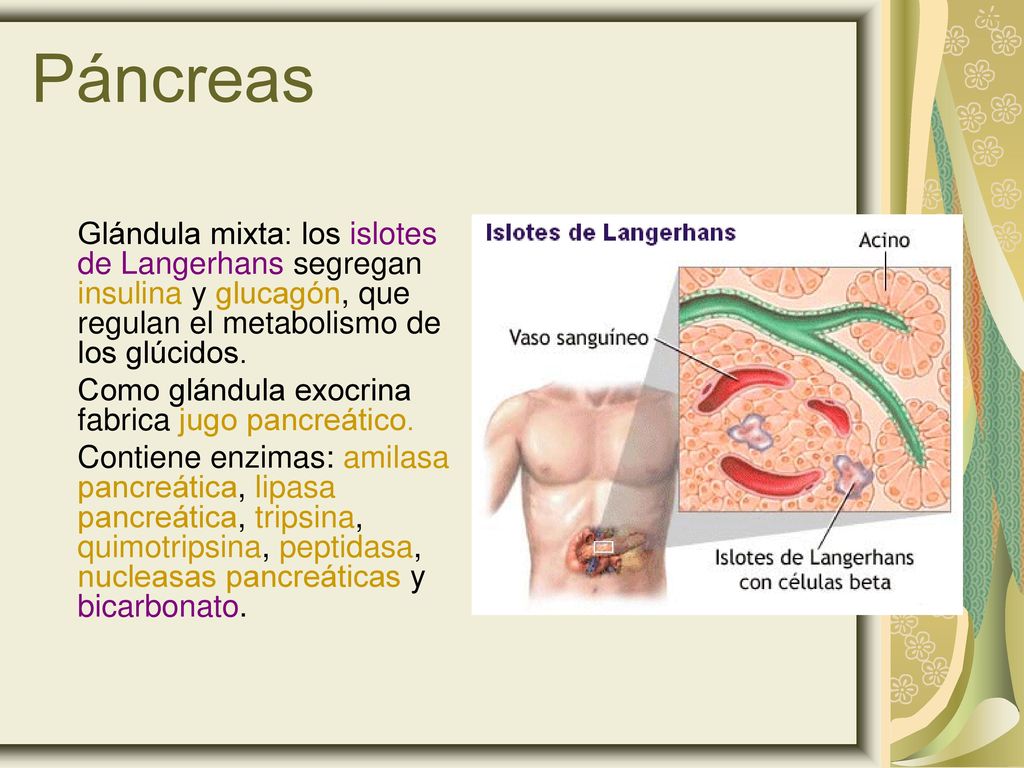 Páncreas

Glándula mixta: los islotes de Langerhans segregan insulina y glucagón, que regulan el metabolismo de los glúcidos.

Como glándula exocrina fabrica jugo pancreático.

Contiene enzimas: amilasa pancreática, lipasa pancreática, tripsina, quimotripsina, peptidasa, nucleasas pancreáticas y bicarbonato.

Islotes de Langerhans

Acino

Vaso sanguíneo

Islotes de Langerhans con células beta